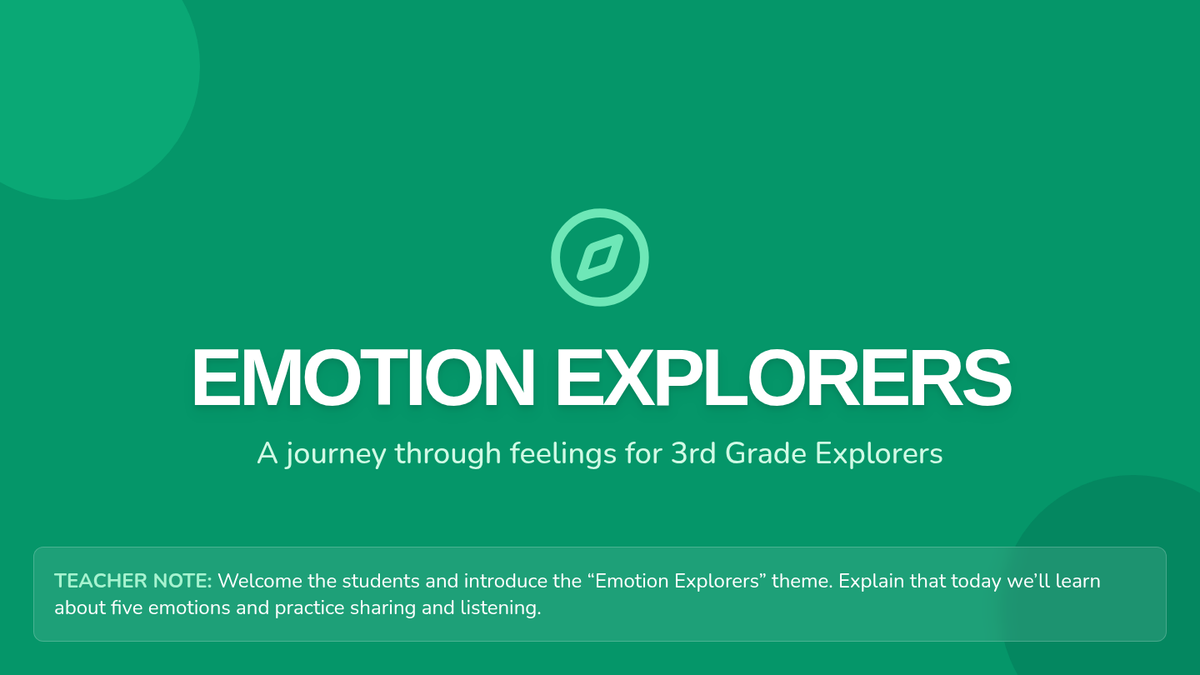 EMOTION EXPLORERS

A journey through feelings for 3rd Grade Explorers

TEACHER NOTE: Welcome the students and introduce the “Emotion Explorers” theme. Explain that today we’ll learn about five emotions and practice sharing and listening.